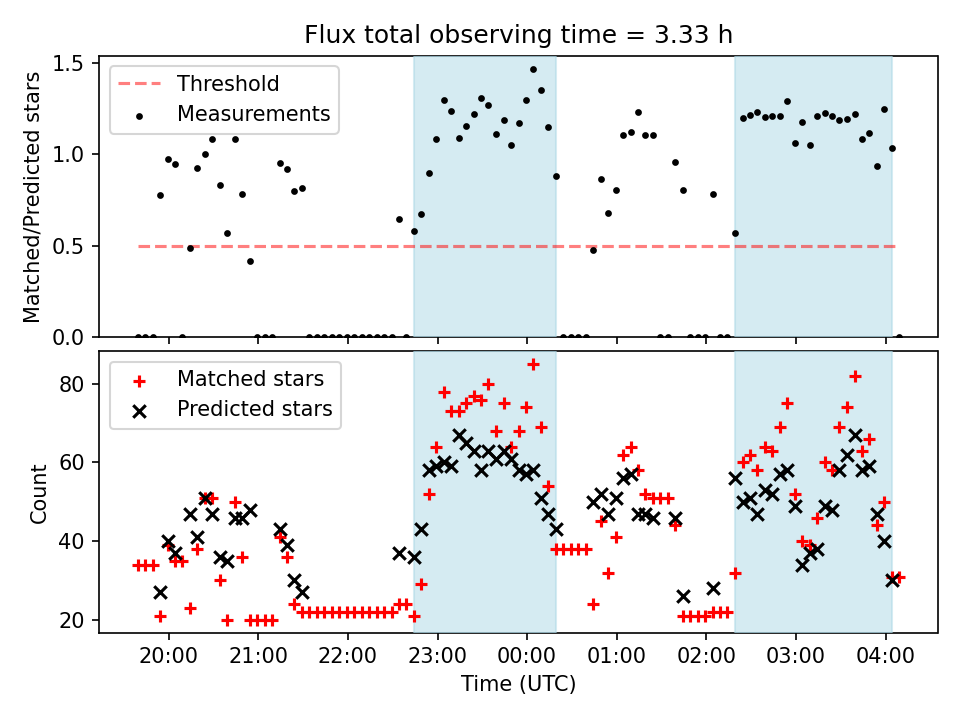 Flux total observing time = 3.33 h

Threshold
Measurements

Matched/Predicted stars

1.5
1.0
0.5
0.0

Matched stars
Predicted stars

Count

80
60
40
20

20:00
21:00
22:00
23:00
00:00
01:00
02:00
03:00
04:00

Time (UTC)